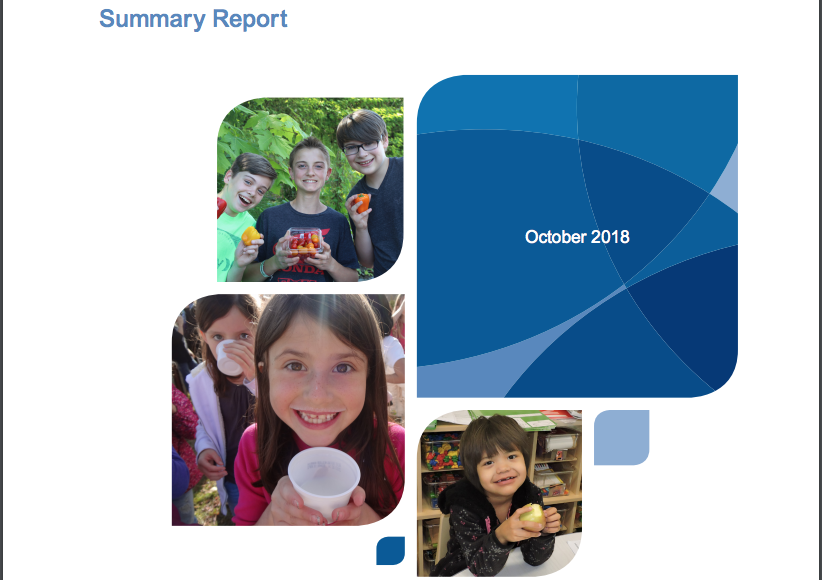 Summary Report

October 2018